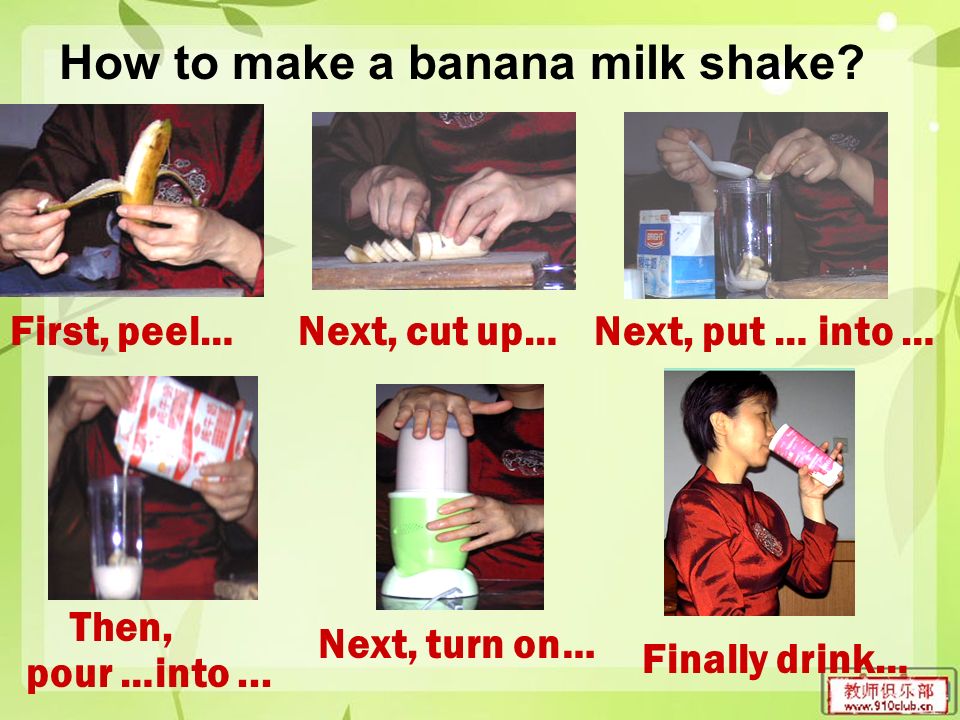 How to make a banana milk shake?

First, peel...

Next, cut up...

Next, put ... into ...

Then,
pour ...into ...

Next, turn on...

Finally drink...

教师俱乐部
www.910club.cn